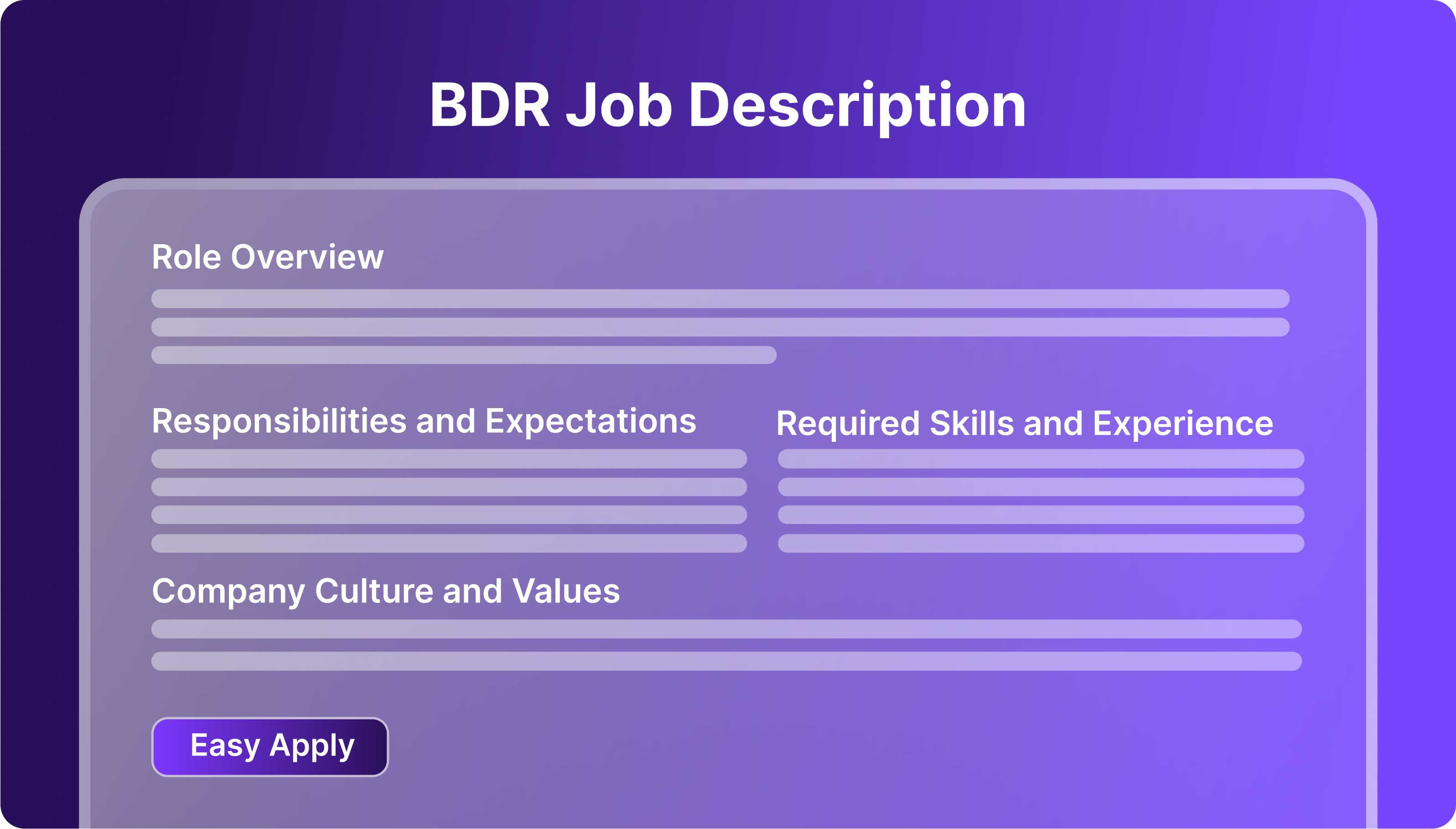 BDR Job Description

Role Overview

Responsibilities and Expectations

Required Skills and Experience

Company Culture and Values

Easy Apply